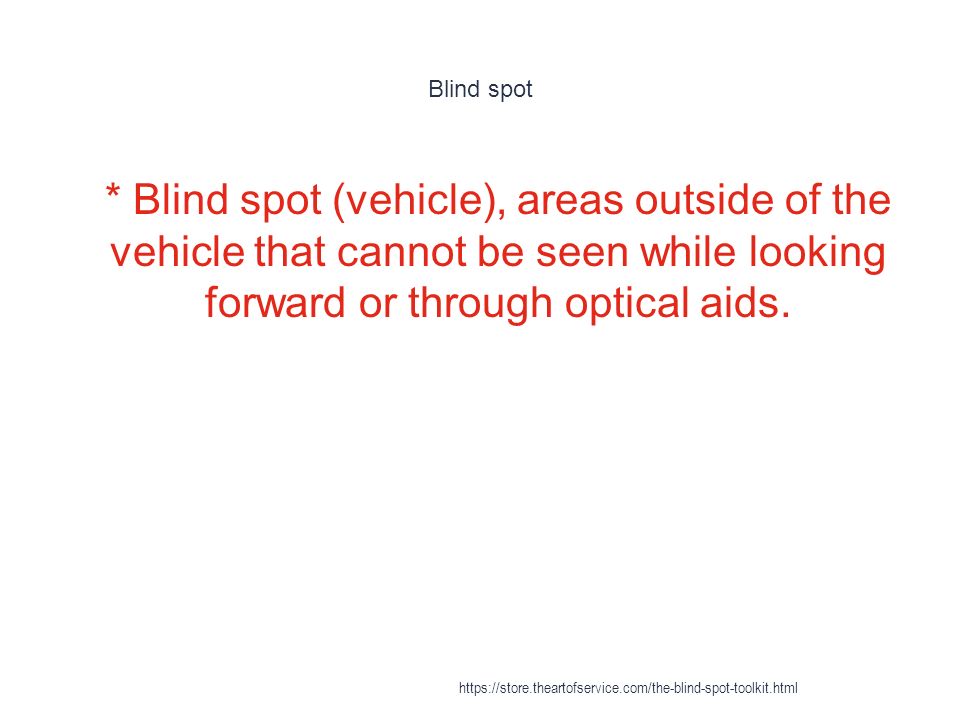 Blind spot

* Blind spot (vehicle), areas outside of the vehicle that cannot be seen while looking forward or through optical aids.

https://store.theartofservice.com/the-blind-spot-toolkit.html